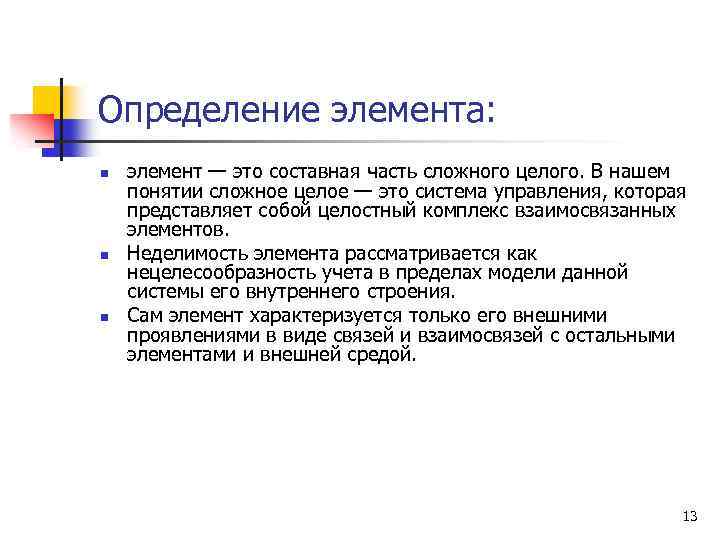 Определение элемента:

- элемент — это составная часть сложного целого. В нашем понятии сложное целое — это система управления, которая представляет собой целостный комплекс взаимосвязанных элементов.
- Неделимость элемента рассматривается как нецелесообразность учета в пределах модели данной системы его внутреннего строения.
- Сам элемент характеризуется только его внешними проявлениями в виде связей и взаимосвязей с остальными элементами и внешней средой.

13